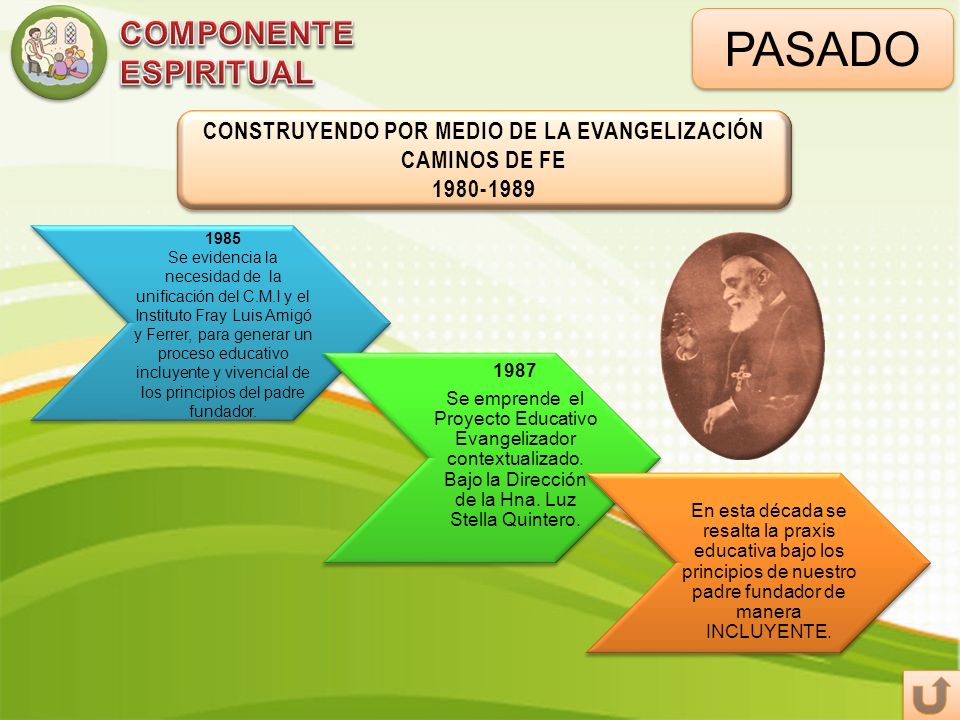 COMPONENTE ESPIRITUAL

PASADO

CONSTRUYENDO POR MEDIO DE LA EVANGELIZACIÓN CAMINOS DE FE
1980-1989

1985
Se evidencia la necesidad de la unificación del C.M.I y el Instituto Fray Luis Amigó y Ferrer, para generar un proceso educativo incluyente y vivencial de los principios del padre fundador.

1987
Se emprende el Proyecto Educativo Evangelizador contextualizado. Bajo la Dirección de la Hna. Luz Stella Quintero.

En esta década se resalta la praxis educativa bajo los principios de nuestro padre fundador de manera INCLUYENTE.